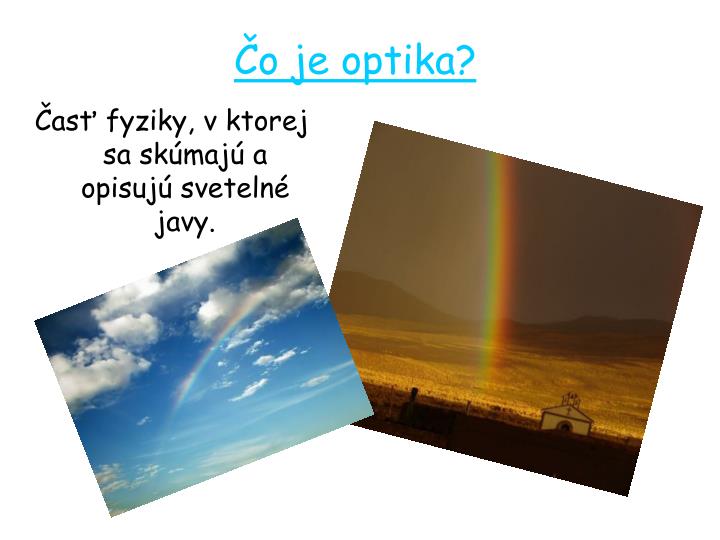 Čo je optika?

Časť fyziky, v ktorej sa skúmajú a opisujú svetelné javy.